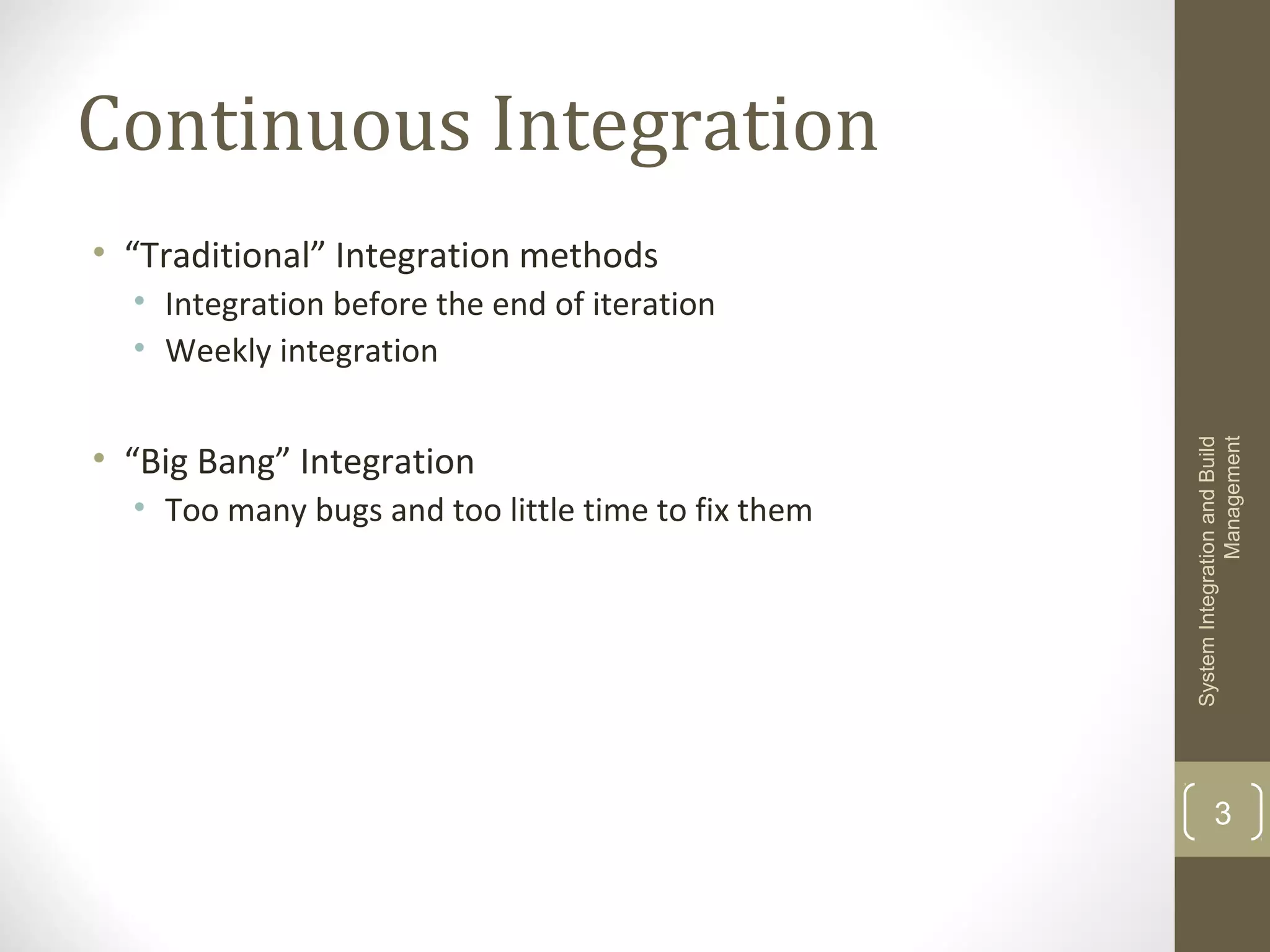 Continuous Integration

• “Traditional” Integration methods
  • Integration before the end of iteration
  • Weekly integration

• “Big Bang” Integration
  • Too many bugs and too little time to fix them

System Integration and Build Management

3